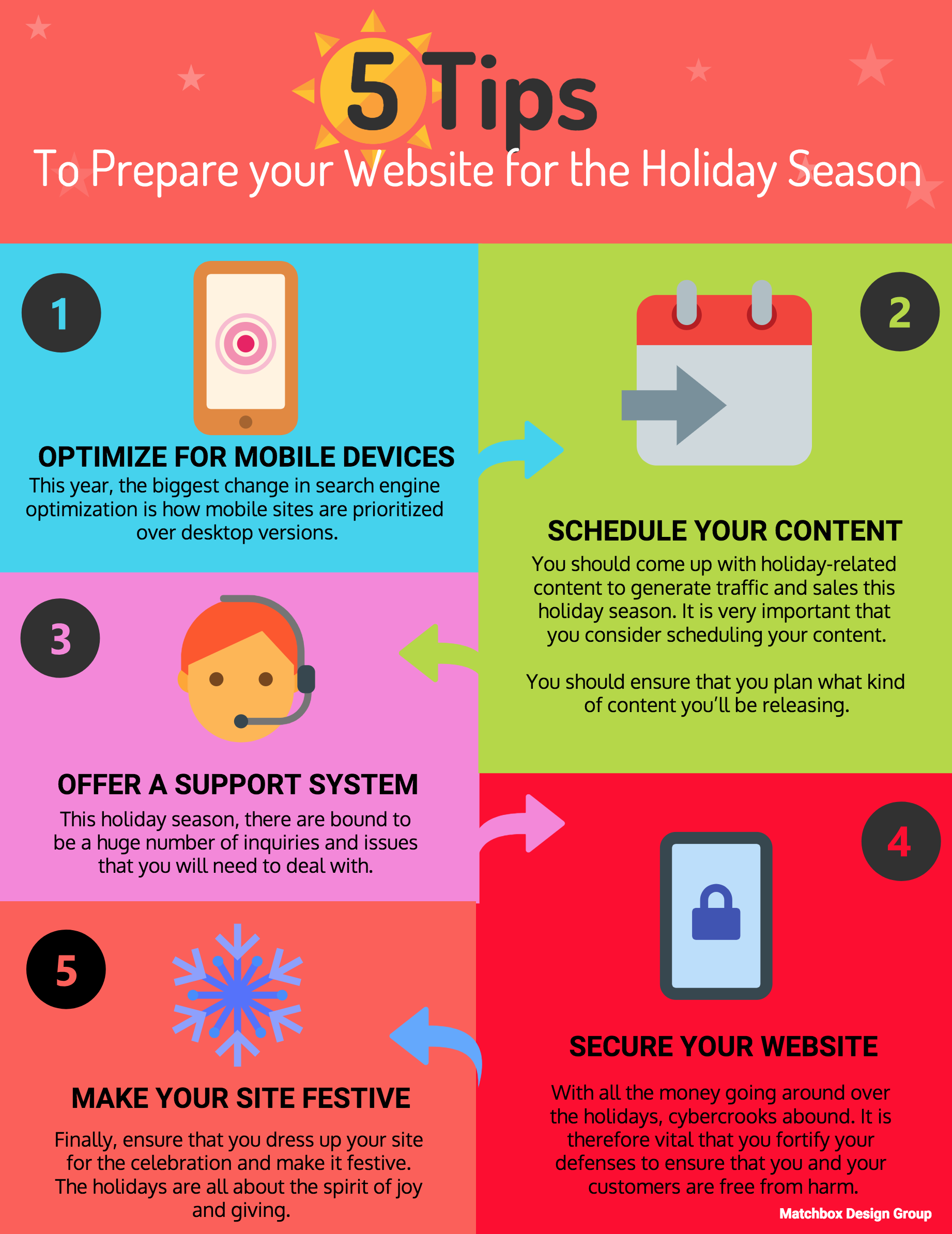 5 Tips
To Prepare your Website for the Holiday Season

1

OPTIMIZE FOR MOBILE DEVICES
This year, the biggest change in search engine optimization is how mobile sites are prioritized over desktop versions.

2

SCHEDULE YOUR CONTENT
You should come up with holiday-related content to generate traffic and sales this holiday season. It is very important that you consider scheduling your content.

You should ensure that you plan what kind of content you'll be releasing.

3

OFFER A SUPPORT SYSTEM
This holiday season, there are bound to be a huge number of inquiries and issues that you will need to deal with.

4

SECURE YOUR WEBSITE
With all the money going around over the holidays, cybercrooks abound. It is therefore vital that you fortify your defenses to ensure that you and your customers are free from harm.

5

MAKE YOUR SITE FESTIVE
Finally, ensure that you dress up your site for the celebration and make it festive. The holidays are all about the spirit of joy and giving.

Matchbox Design Group